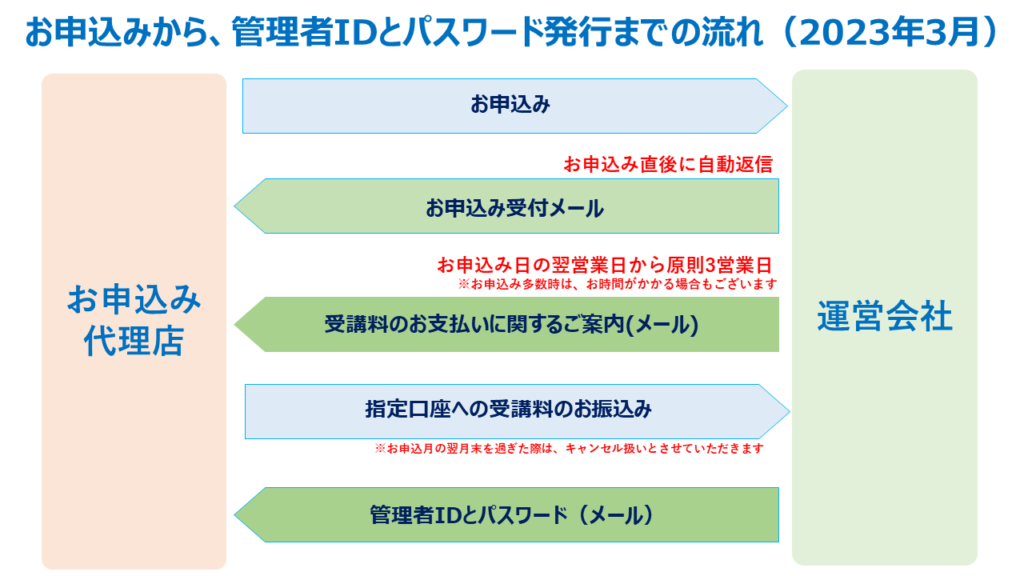 お申込みから、管理者IDとパスワード発行までの流れ（2023年3月）

お申込み
代理店

お申込み

お申込み直後に自動返信

お申込み受付メール

お申込み日の翌営業日から原則3営業日
※お申込み多数時は、お時間がかかる場合もございます

受講料のお支払いに関するご案内(メール)

指定口座への受講料のお振込み

※お申込月の翌月末を過ぎた際は、キャンセル扱いとさせていただきます

管理者IDとパスワード（メール）

運営会社